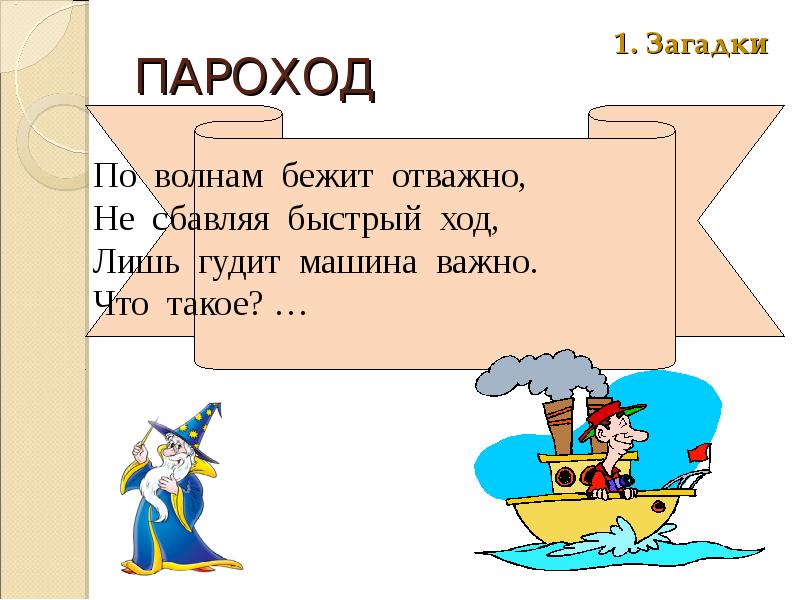 1. Загадки

ПАРОХОД

По волнам бежит отважно,
Не сбавляя быстрый ход,
Лишь гудит машина важно.
Что такое? …